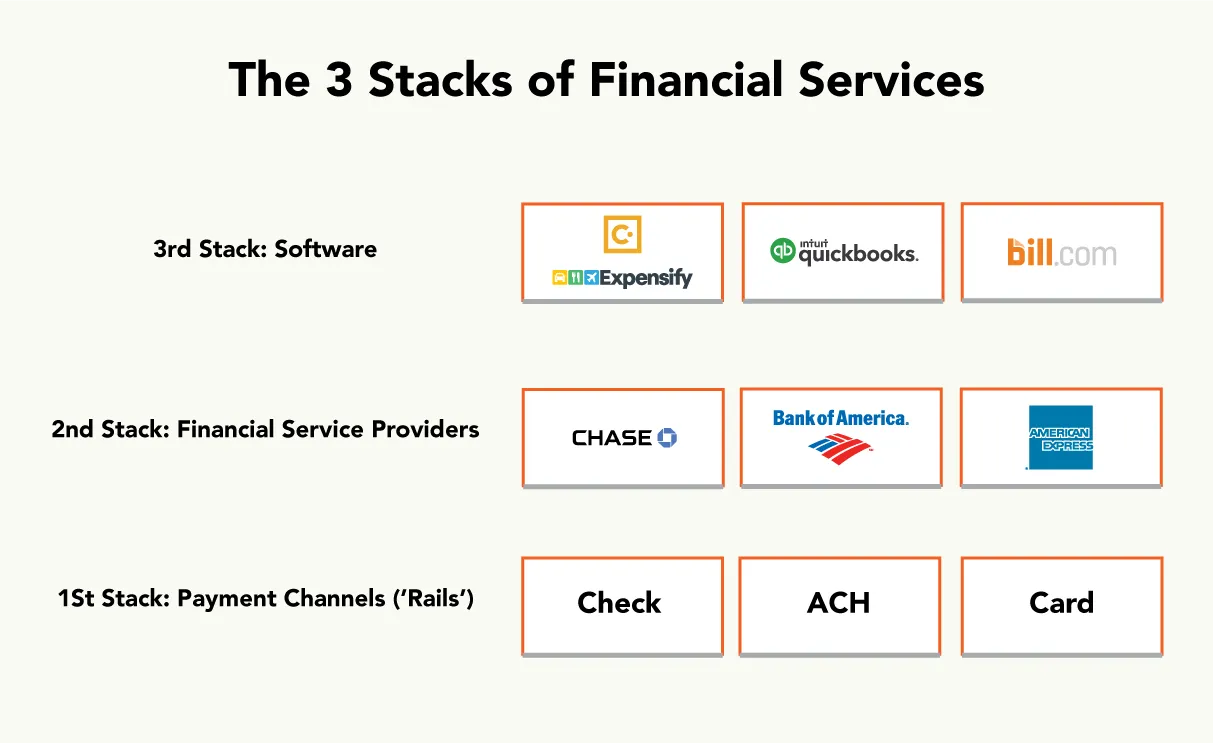 The 3 Stacks of Financial Services

3rd Stack: Software

Expensify

intuit quickbooks.

bill.com

2nd Stack: Financial Service Providers

CHASE

Bank of America.

AMERICAN EXPRESS

1St Stack: Payment Channels ('Rails')

Check

ACH

Card